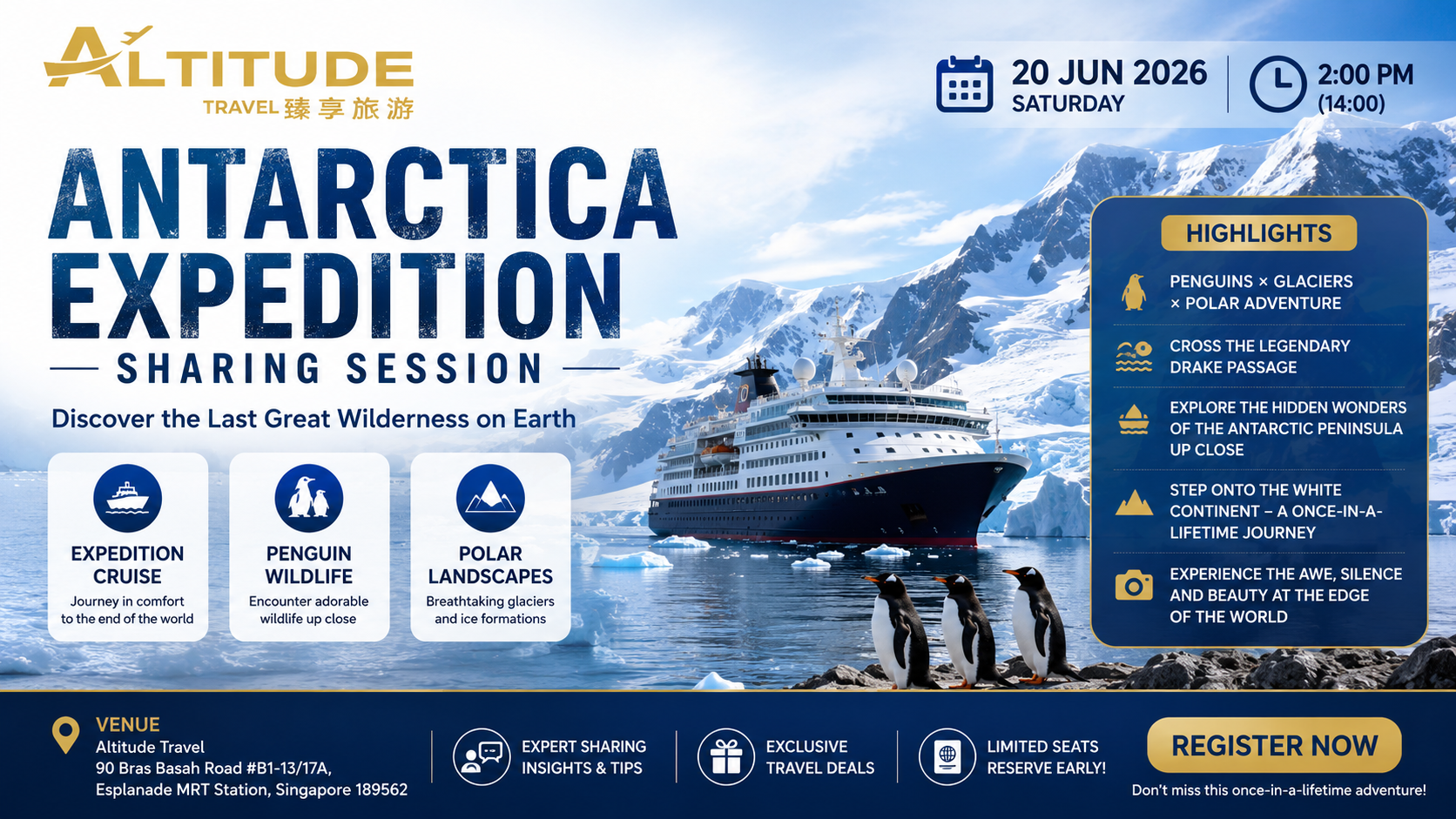 ALTITUDE
TRAVEL 臻享旅游

20 JUN 2026
SATURDAY

2:00 PM
(14:00)

ANTARCTICA EXPEDITION
SHARING SESSION

Discover the Last Great Wilderness on Earth

EXPEDITION CRUISE
Journey in comfort to the end of the world

PENGUIN WILDLIFE
Encounter adorable wildlife up close

POLAR LANDSCAPES
Breathtaking glaciers and ice formations

HIGHLIGHTS

PENGUINS × GLACIERS × POLAR ADVENTURE

CROSS THE LEGENDARY DRAKE PASSAGE

EXPLORE THE HIDDEN WONDERS OF THE ANTARCTIC PENINSULA UP CLOSE

STEP ONTO THE WHITE CONTINENT – A ONCE-IN-A-LIFETIME JOURNEY

EXPERIENCE THE AWE, SILENCE AND BEAUTY AT THE EDGE OF THE WORLD

VENUE
Altitude Travel
90 Bras Basah Road #B1-13/17A,
Esplanade MRT Station, Singapore 189562

EXPERT SHARING INSIGHTS & TIPS

EXCLUSIVE TRAVEL DEALS

LIMITED SEATS RESERVE EARLY!

REGISTER NOW
Don't miss this once-in-a-lifetime adventure!